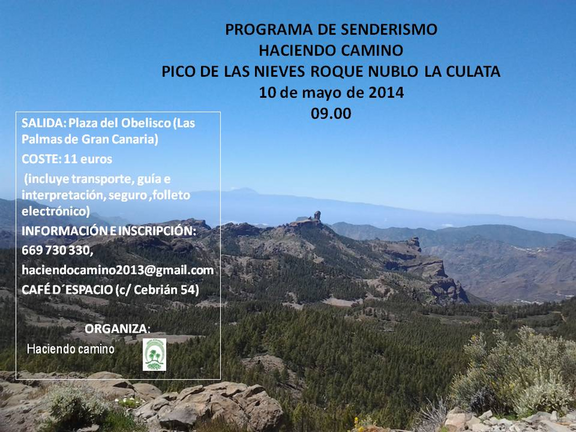 PROGRAMA DE SENDERISMO
HACIENDO CAMINO
PICO DE LAS NIEVES ROQUE NUBLO LA CULATA
10 de mayo de 2014
09.00

SALIDA: Plaza del Obelisco (Las Palmas de Gran Canaria)

COSTE: 11 euros

(incluye transporte, guía e interpretación, seguro ,folleto electrónico)

INFORMACIÓN E INSCRIPCIÓN:

669 730 330,

haciendocamino2013@gmail.com

CAFÉ D´ESPACIO (c/ Cebrián 54)

ORGANIZA:

Haciendo camino